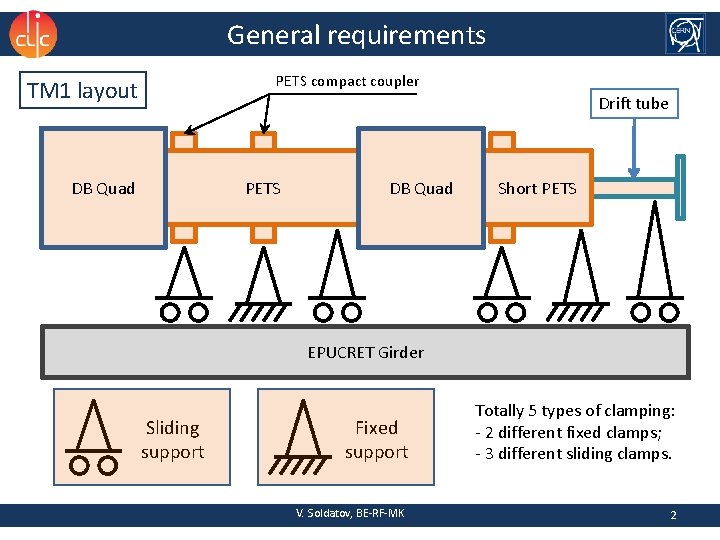 clic

General requirements

CERN

TM1 layout

PETS compact coupler

Drift tube

DB Quad

PETS

DB Quad

Short PETS

EPUCRET Girder

Sliding support

Fixed support

Totally 5 types of clamping:
- 2 different fixed clamps;
- 3 different sliding clamps.

V. Soldatov, BE-RF-MK

2